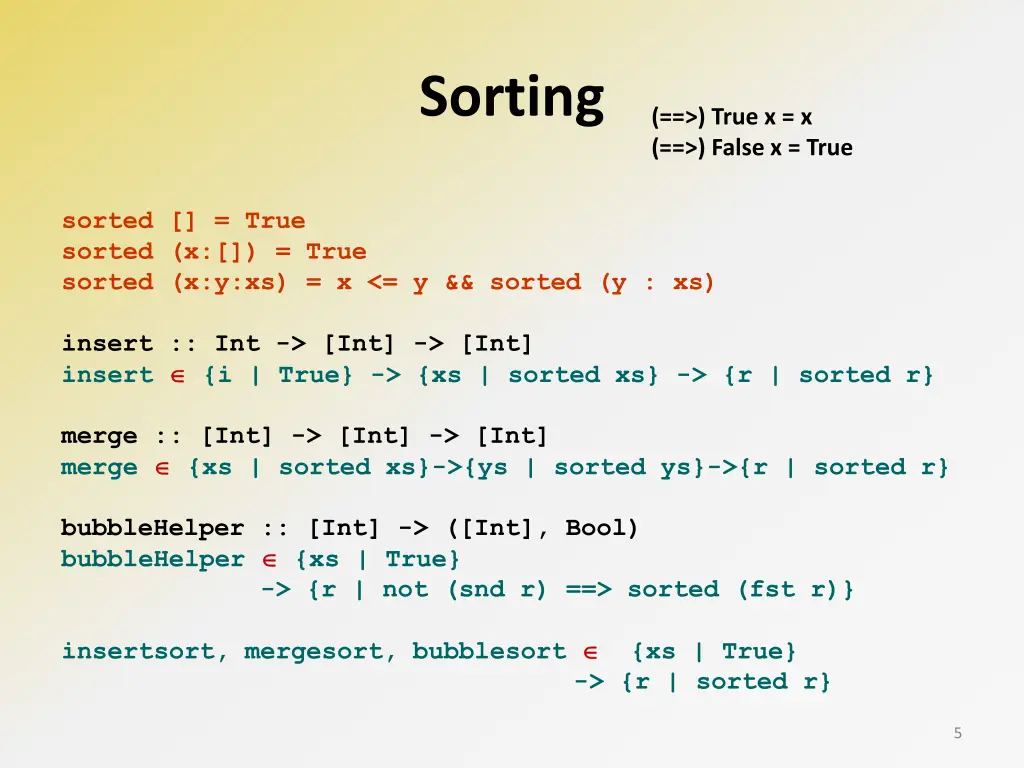 Sorting

(==>) True x = x
(==>) False x = True

sorted [] = True
sorted (x:[]) = True
sorted (x:y:xs) = x <= y && sorted (y : xs)

insert :: Int -> [Int] -> [Int]
insert ∈ {i | True} -> {xs | sorted xs} -> {r | sorted r}

merge :: [Int] -> [Int] -> [Int]
merge ∈ {xs | sorted xs}->{ys | sorted ys}->{r | sorted r}

bubbleHelper :: [Int] -> ([Int], Bool)
bubbleHelper ∈ {xs | True}
-> {r | not (snd r) ==> sorted (fst r)}

insertsort, mergesort, bubblesort ∈ {xs | True}
-> {r | sorted r}

5